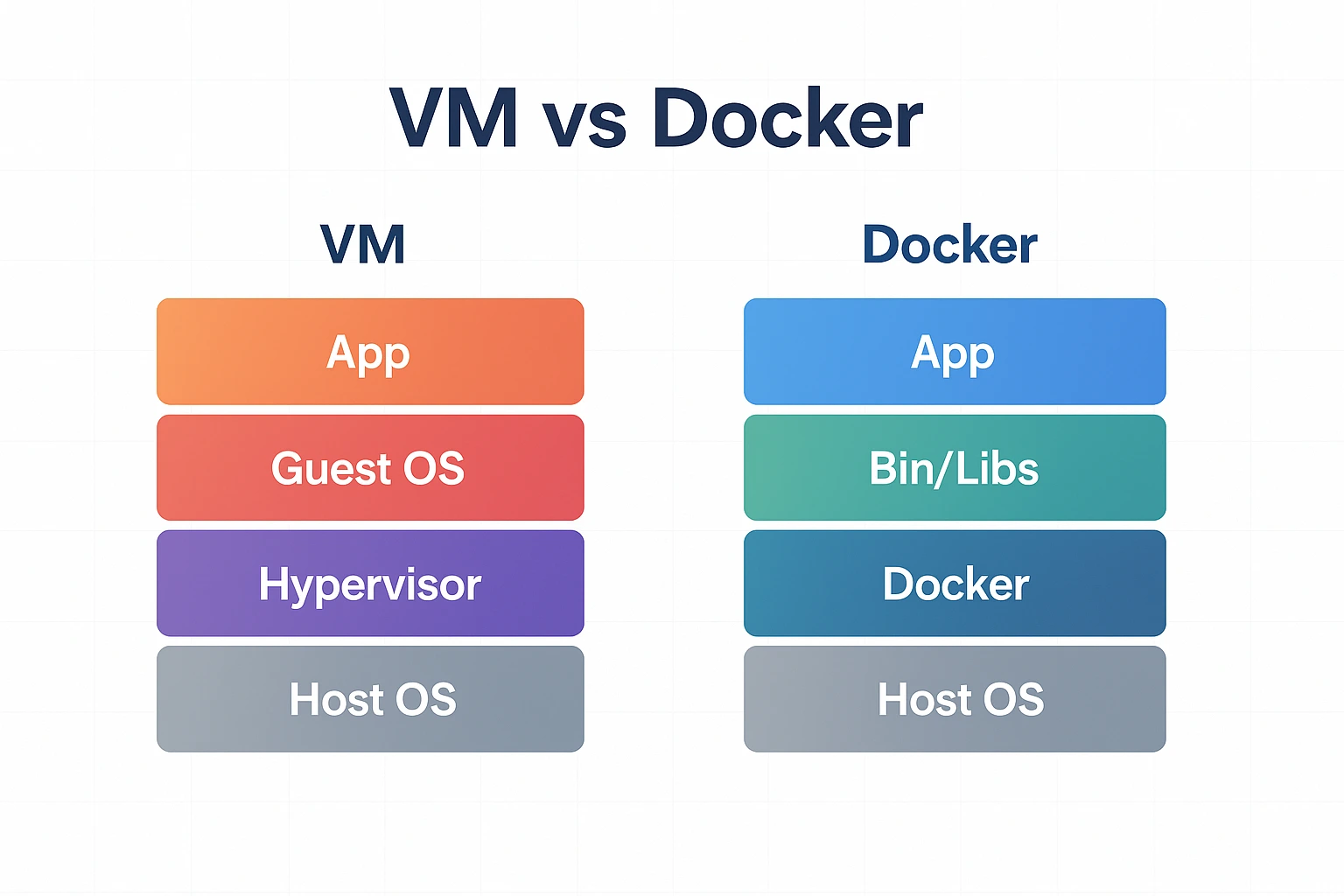 VM vs Docker

VM

App

Guest OS

Hypervisor

Host OS

Docker

App

Bin/Libs

Docker

Host OS